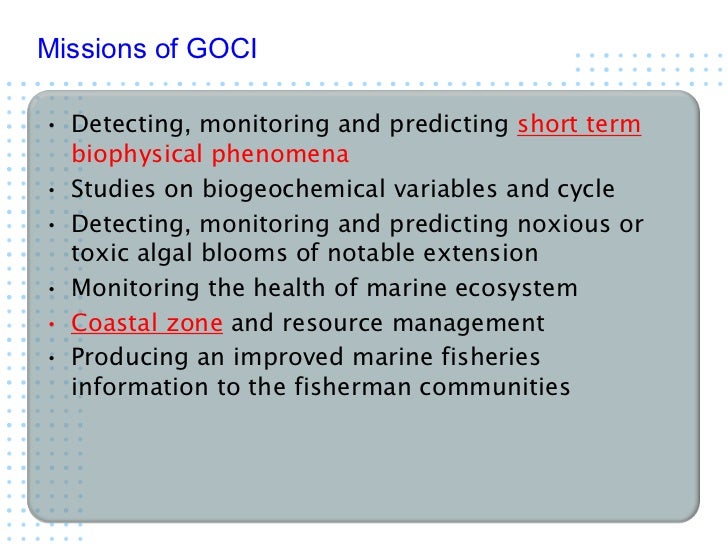 Missions of GOCI

• Detecting, monitoring and predicting short term biophysical phenomena
• Studies on biogeochemical variables and cycle
• Detecting, monitoring and predicting noxious or toxic algal blooms of notable extension
• Monitoring the health of marine ecosystem
• Coastal zone and resource management
• Producing an improved marine fisheries information to the fisherman communities